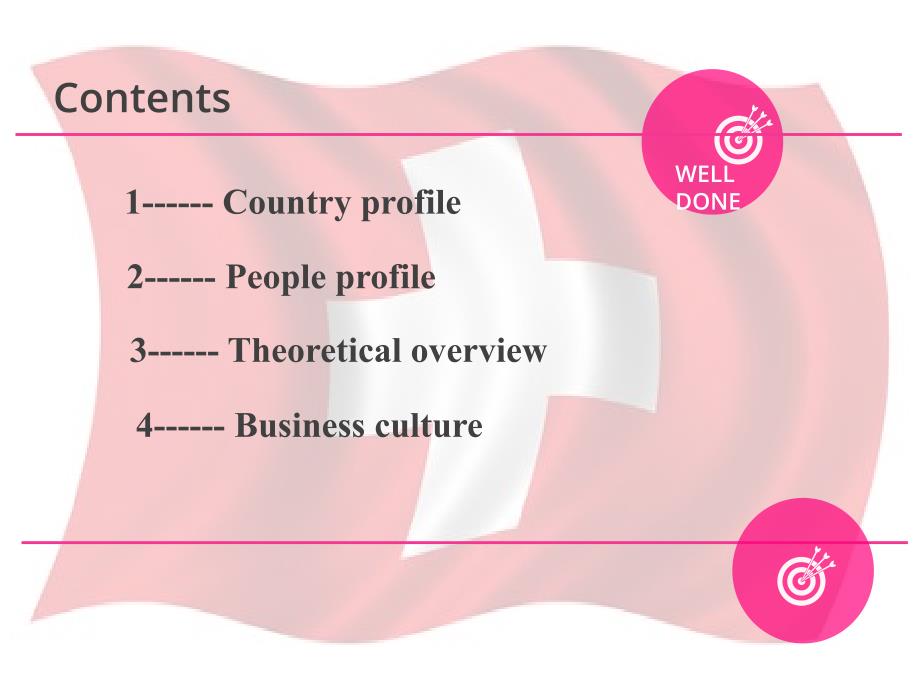 Contents

WELL DONE

1------ Country profile

2------ People profile

3------ Theoretical overview

4------ Business culture